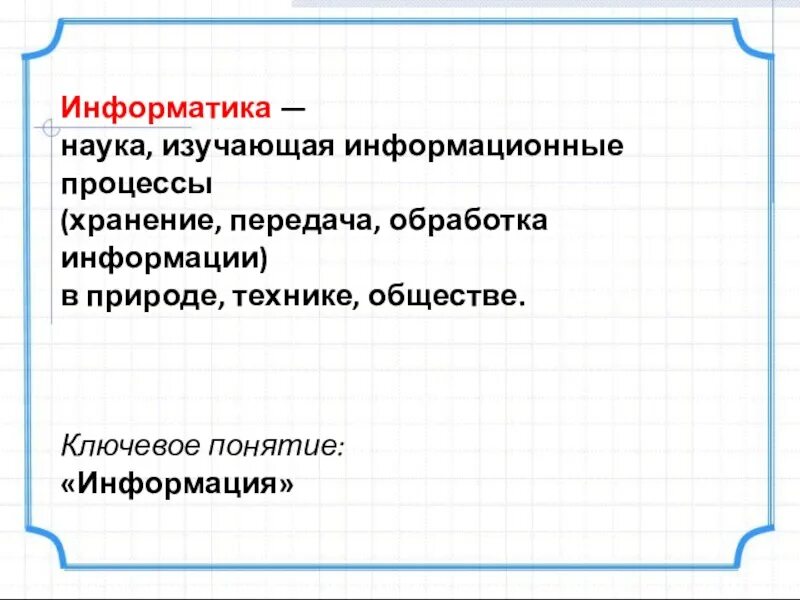 Информатика —
наука, изучающая информационные процессы
(хранение, передача, обработка информации)
в природе, технике, обществе.

Ключевое понятие:
«Информация»